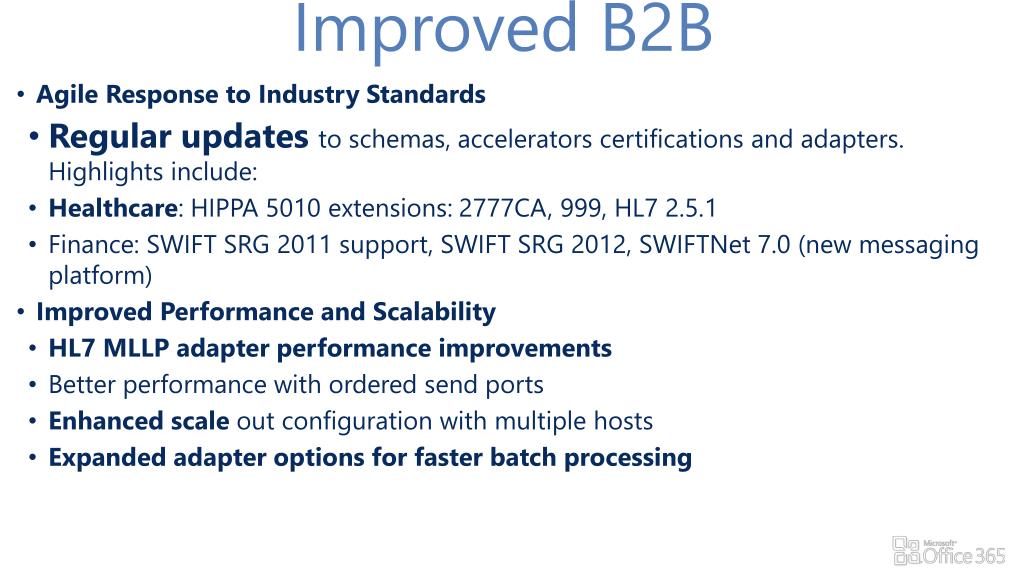 Improved B2B

• Agile Response to Industry Standards

• Regular updates to schemas, accelerators certifications and adapters. Highlights include:

• Healthcare: HIPPA 5010 extensions: 2777CA, 999, HL7 2.5.1

• Finance: SWIFT SRG 2011 support, SWIFT SRG 2012, SWIFTNet 7.0 (new messaging platform)

• Improved Performance and Scalability

• HL7 MLLP adapter performance improvements

• Better performance with ordered send ports

• Enhanced scale out configuration with multiple hosts

• Expanded adapter options for faster batch processing

Microsoft Office 365